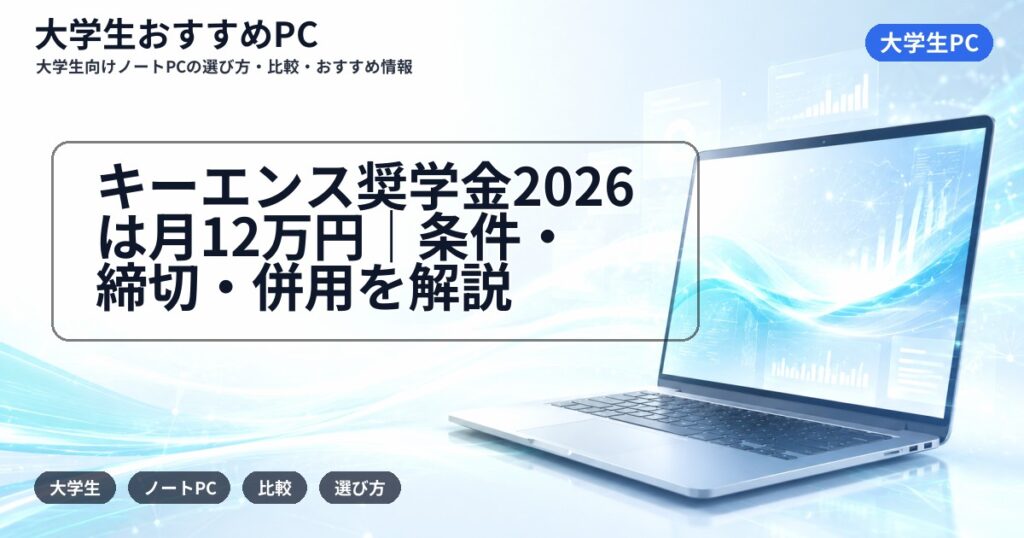 大学生おすすめPC

大学生向けノートPCの選び方・比較・おすすめ情報

大学生PC

キーエンス奨学金2026は月12万円｜条件・締切・併用を解説

大学生

ノートPC

比較

選び方